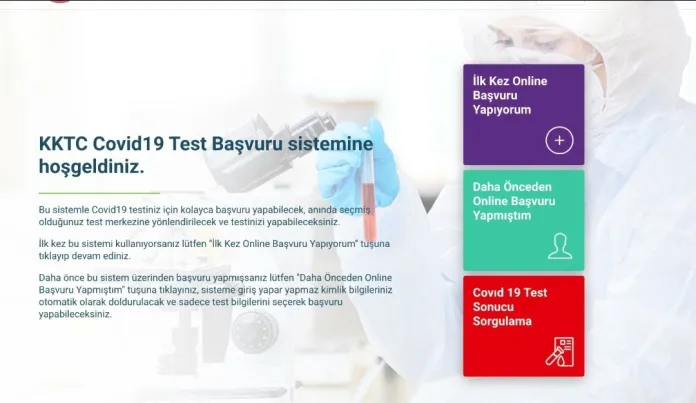 KKTC Covid19 Test Başvuru sistemine hoşgeldiniz.

Bu sistemle Covid19 testiniz için kolayca başvuru yapabilecek, anında seçmiş olduğunuz test merkezine yönlendirilecek ve testinizi yapabileceksiniz.

İlk kez bu sistemi kullanıyorsanız lütfen "İlk Kez Online Başvuru Yapıyorum" tuşuna tıklayıp devam ediniz.

Daha önce bu sistem üzerinden başvuru yapmışsanız lütfen "Daha Önceden Online Başvuru Yapmıştım" tuşuna tıklayınız, sisteme giriş yapar yapmaz kimlik bilgileriniz otomatik olarak doldurulacak ve sadece test bilgilerini seçerek başvuru yapabileceksiniz.

İlk Kez Online Başvuru Yapıyorum

Daha Önceden Online Başvuru Yapmıştım

Covid 19 Test Sonucu Sorgulama